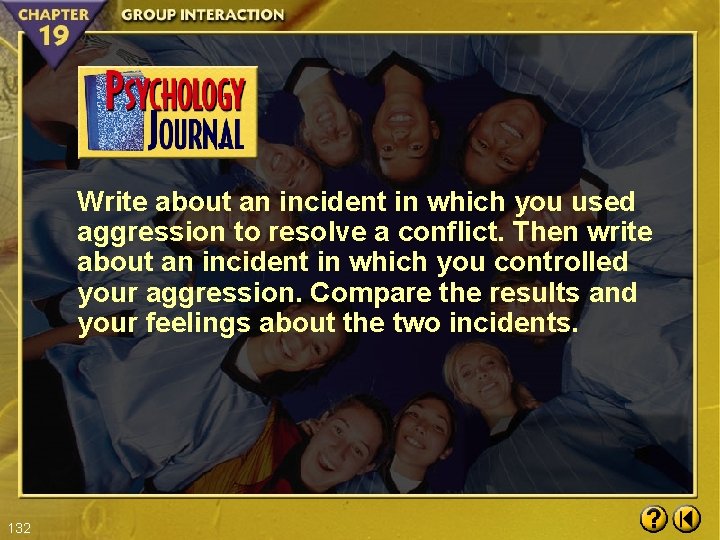 CHAPTER 19

GROUP INTERACTION

PSYCHOLOGY JOURNAL

Write about an incident in which you used aggression to resolve a conflict. Then write about an incident in which you controlled your aggression. Compare the results and your feelings about the two incidents.

132

?